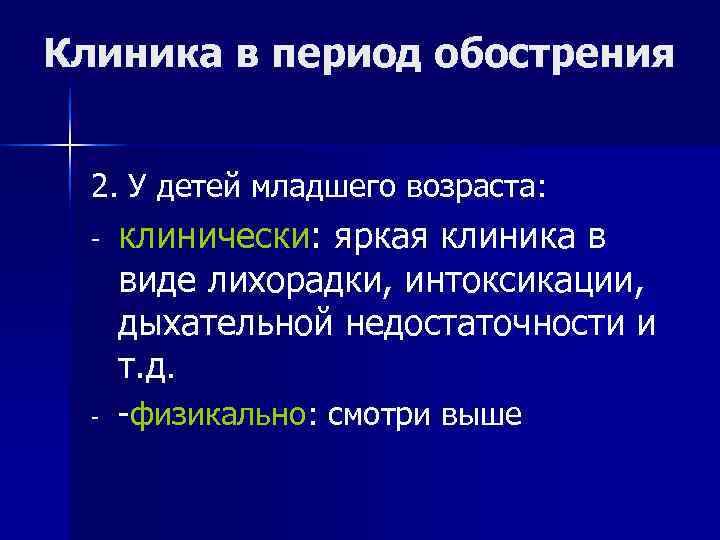 Клиника в период обострения

2. У детей младшего возраста:

- клинически: яркая клиника в виде лихорадки, интоксикации, дыхательной недостаточности и т.д.

- -физикально: смотри выше